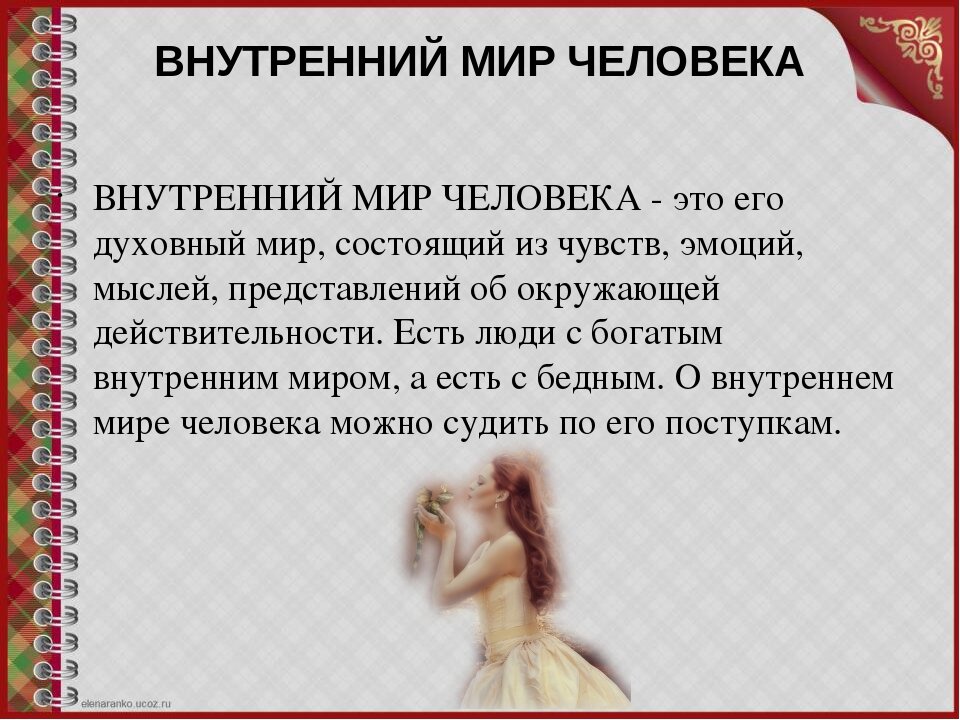 ВНУТРЕННИЙ МИР ЧЕЛОВЕКА

ВНУТРЕННИЙ МИР ЧЕЛОВЕКА - это его духовный мир, состоящий из чувств, эмоций, мыслей, представлений об окружающей действительности. Есть люди с богатым внутренним миром, а есть с бедным. О внутреннем мире человека можно судить по его поступкам.

elenaranko.ucoz.ru